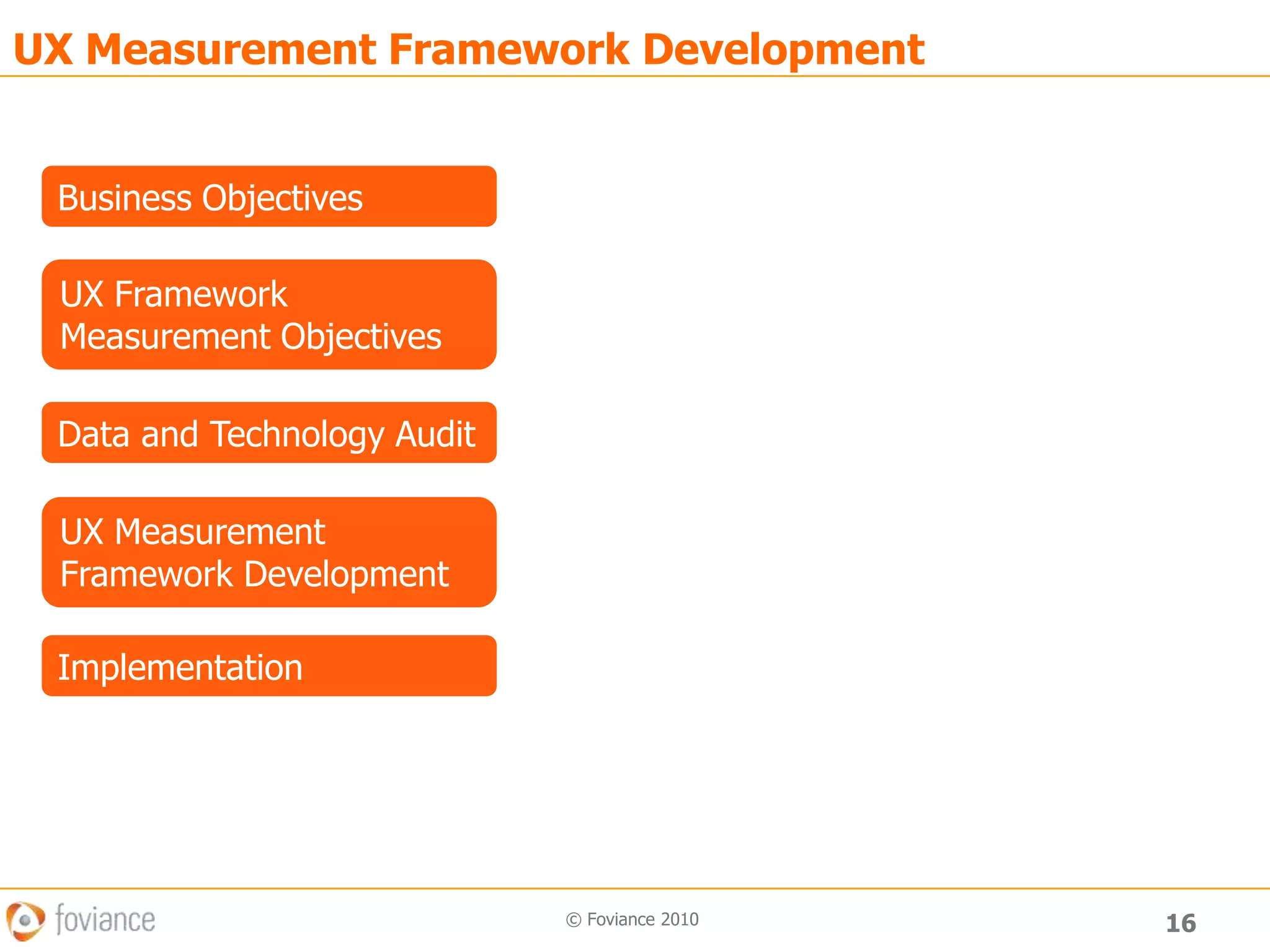 UX Measurement Framework Development

Business Objectives

UX Framework Measurement Objectives

Data and Technology Audit

UX Measurement Framework Development

Implementation

foviance

© Foviance 2010

16